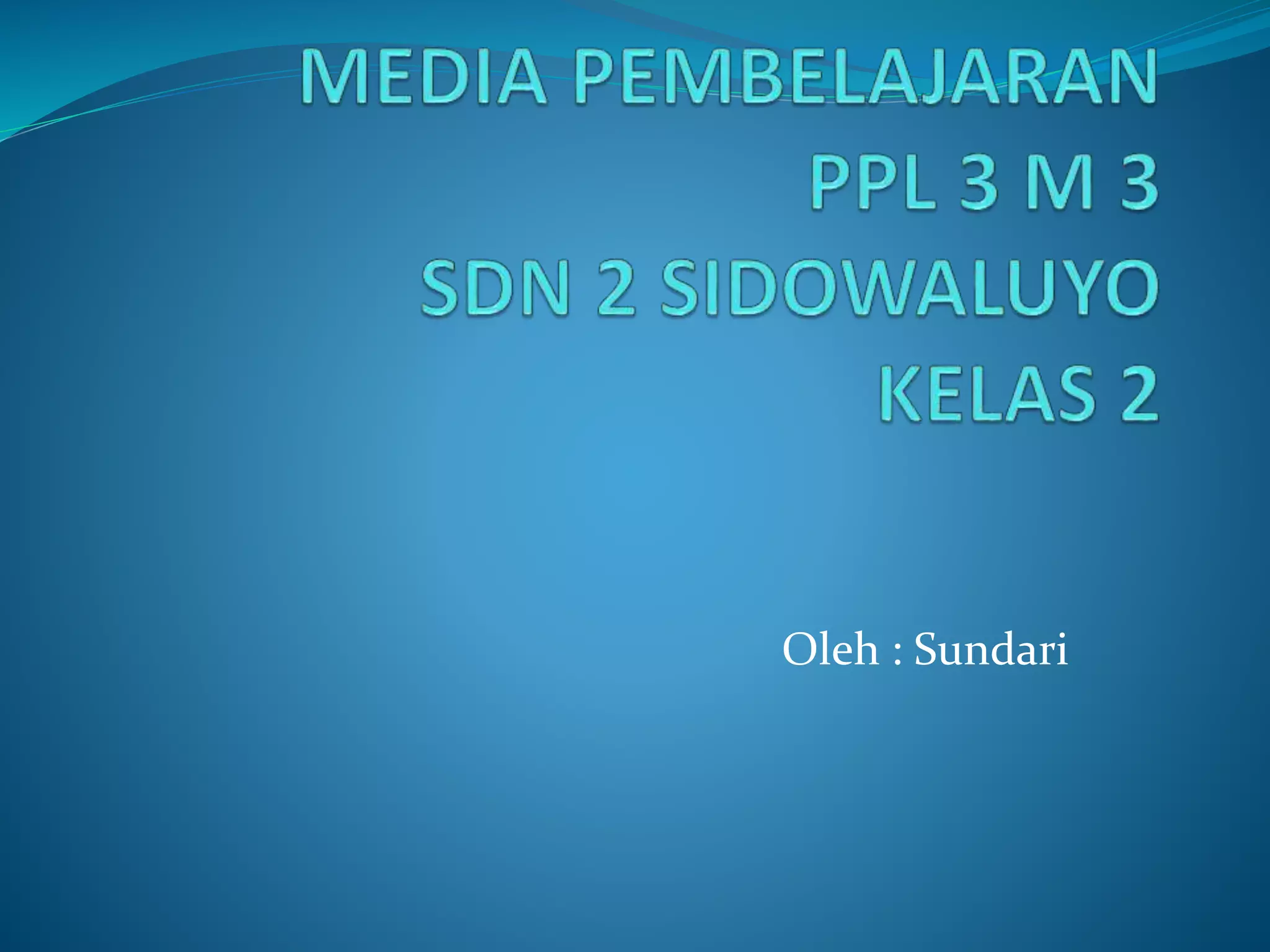 MEDIA PEMBELAJARAN
PPL 3 M 3
SDN 2 SIDOWALUYO
KELAS 2

Oleh : Sundari